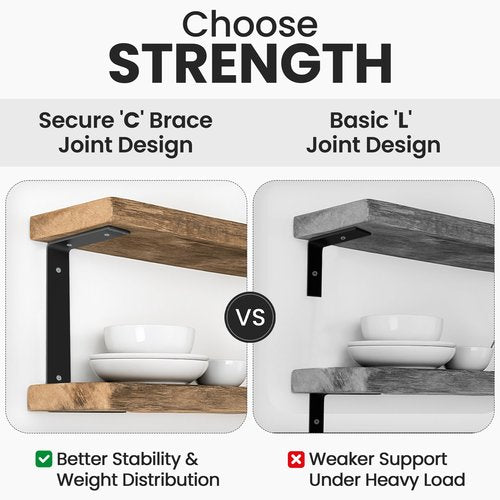 Choose
STRENGTH

Secure 'C' Brace
Joint Design

Basic 'L'
Joint Design

VS

Better Stability & Weight Distribution

Weaker Support Under Heavy Load